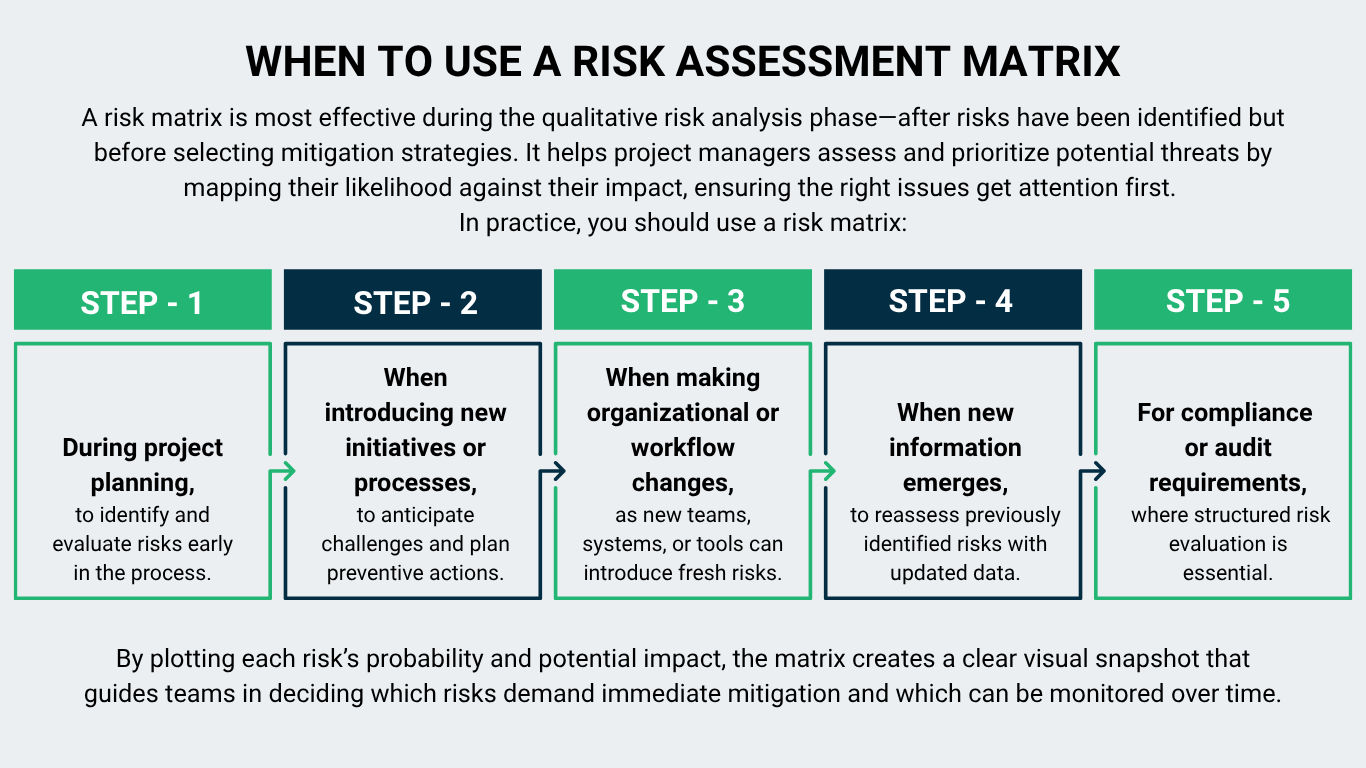 WHEN TO USE A RISK ASSESSMENT MATRIX

A risk matrix is most effective during the qualitative risk analysis phase—after risks have been identified but before selecting mitigation strategies. It helps project managers assess and prioritize potential threats by mapping their likelihood against their impact, ensuring the right issues get attention first.
In practice, you should use a risk matrix:

STEP - 1

During project planning, to identify and evaluate risks early in the process.

STEP - 2

When introducing new initiatives or processes, to anticipate challenges and plan preventive actions.

STEP - 3

When making organizational or workflow changes, as new teams, systems, or tools can introduce fresh risks.

STEP - 4

When new information emerges, to reassess previously identified risks with updated data.

STEP - 5

For compliance or audit requirements, where structured risk evaluation is essential.

By plotting each risk's probability and potential impact, the matrix creates a clear visual snapshot that guides teams in deciding which risks demand immediate mitigation and which can be monitored over time.